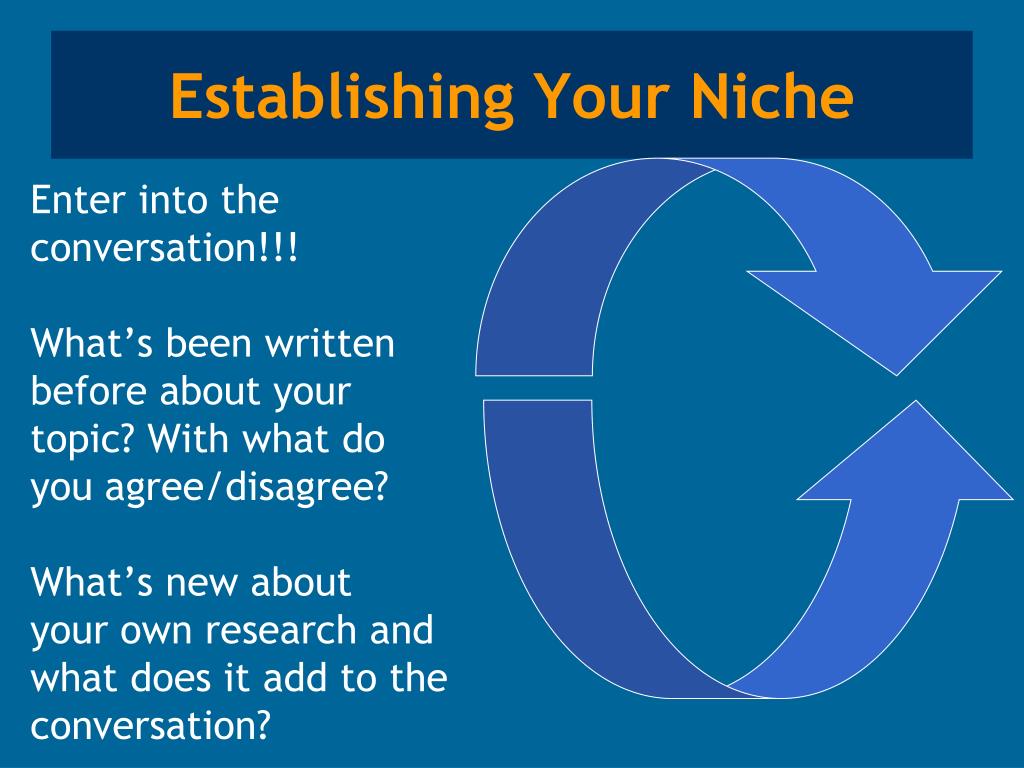 Establishing Your Niche

Enter into the conversation!!!

What’s been written before about your topic? With what do you agree/disagree?

What’s new about your own research and what does it add to the conversation?